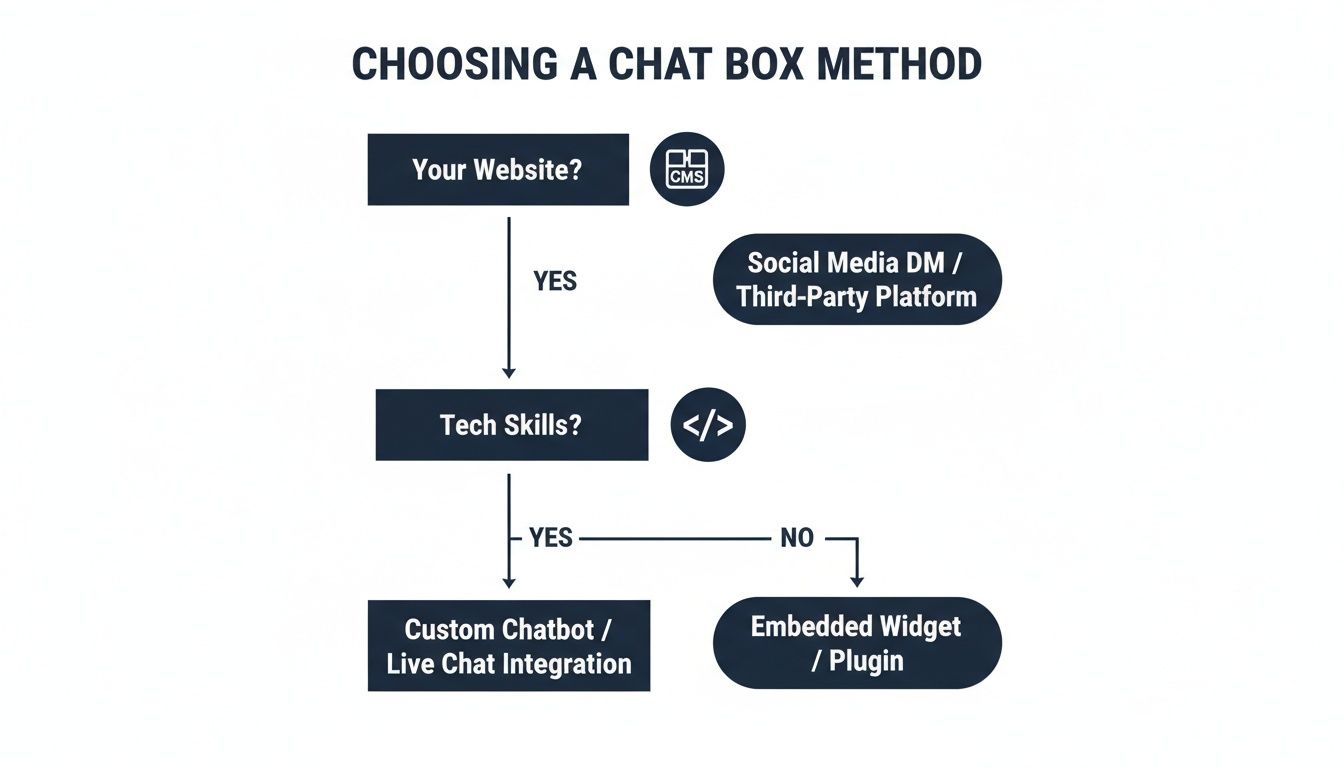 CHOOSING A CHAT BOX METHOD

Your Website?

CMS

YES

Social Media DM / Third-Party Platform

Tech Skills?

</>

YES

NO

Custom Chatbot / Live Chat Integration

Embedded Widget / Plugin